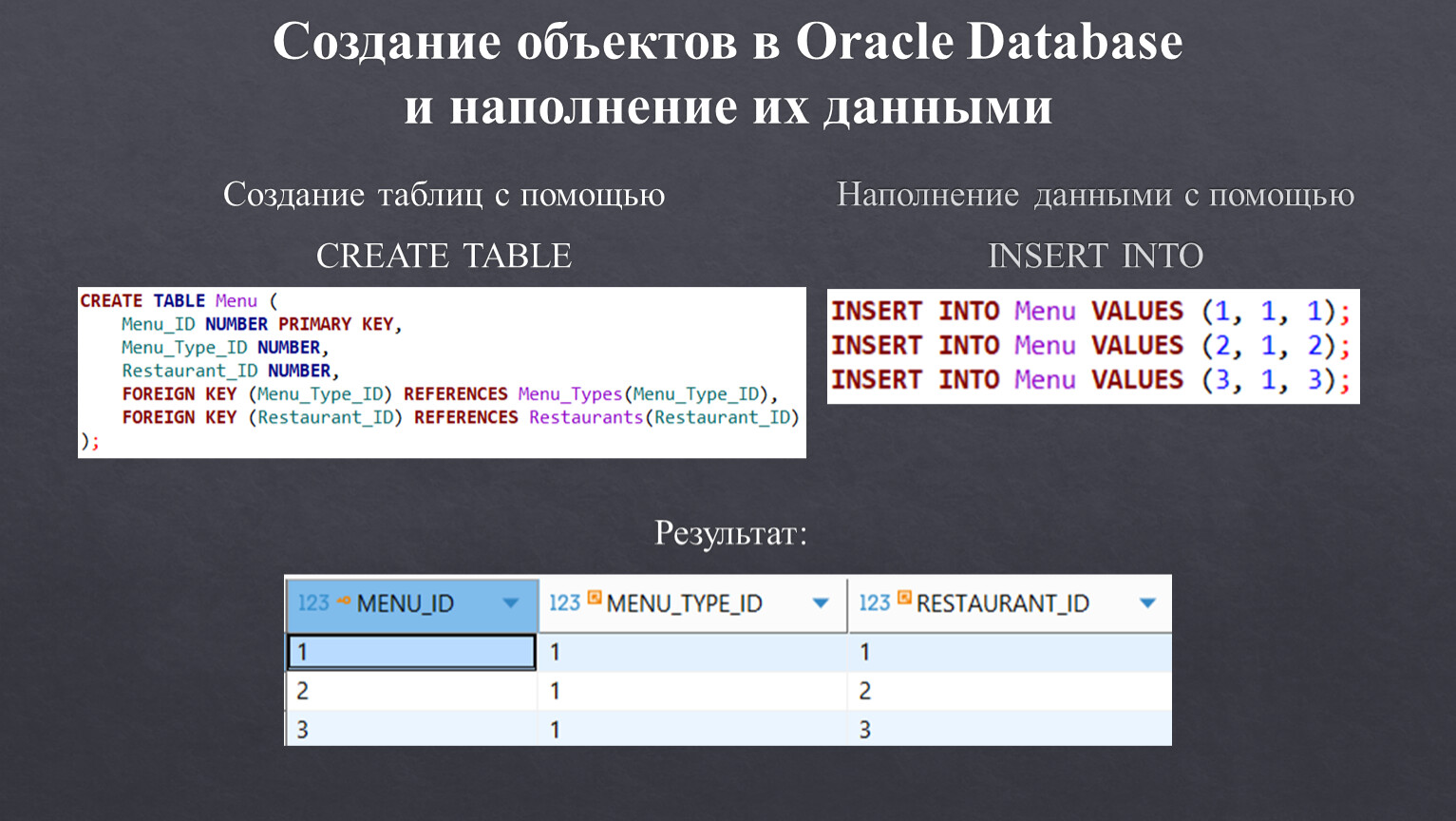 Создание объектов в Oracle Database и наполнение их данными

Создание таблиц с помощью

CREATE TABLE

CREATE TABLE Menu (
    Menu_ID NUMBER PRIMARY KEY,
    Menu_Type_ID NUMBER,
    Restaurant_ID NUMBER,
    FOREIGN KEY (Menu_Type_ID) REFERENCES Menu_Types(Menu_Type_ID),
    FOREIGN KEY (Restaurant_ID) REFERENCES Restaurants(Restaurant_ID)
);

Наполнение данными с помощью

INSERT INTO

INSERT INTO Menu VALUES (1, 1, 1);
INSERT INTO Menu VALUES (2, 1, 2);
INSERT INTO Menu VALUES (3, 1, 3);

Результат:

| 123 MENU_ID | 123 MENU_TYPE_ID | 123 RESTAURANT_ID |
|---|---|---|
| 1 | 1 | 1 |
| 2 | 1 | 2 |
| 3 | 1 | 3 |